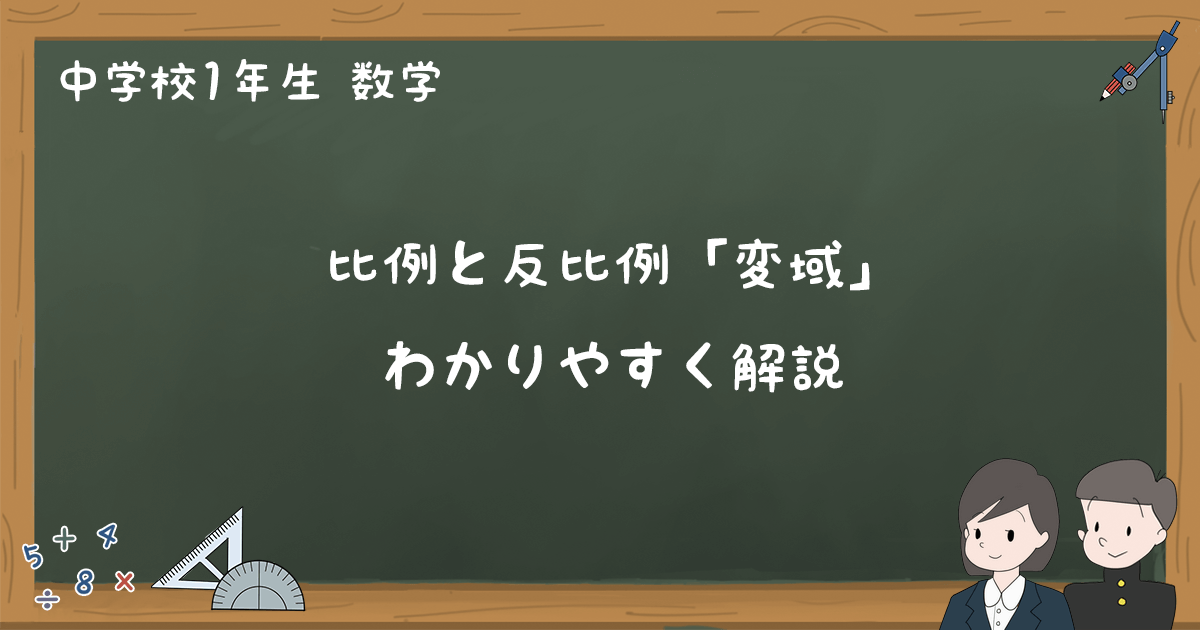 中学校1年生 数学

比例と反比例「変域」

わかりやすく解説

5 + 4
÷ 8 ×